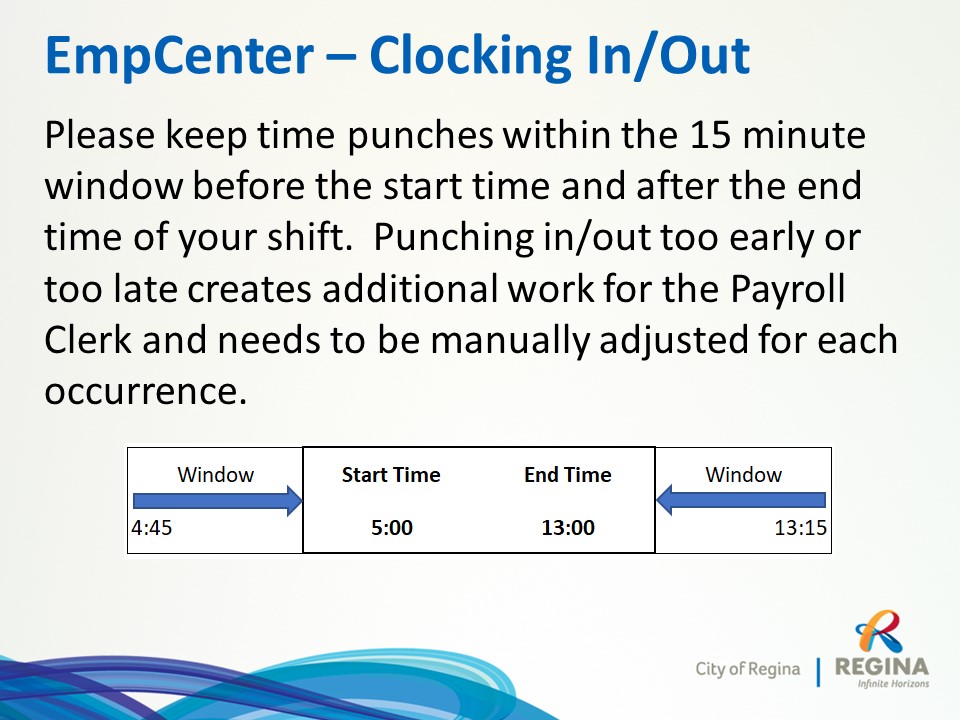 EmpCenter – Clocking In/Out

Please keep time punches within the 15 minute window before the start time and after the end time of your shift. Punching in/out too early or too late creates additional work for the Payroll Clerk and needs to be manually adjusted for each occurrence.

| Window | Start Time | End Time | Window |
|---|---|---|---|
| 4:45 | 5:00 | 13:00 | 13:15 |

City of Regina | REGINA Infinite Horizons